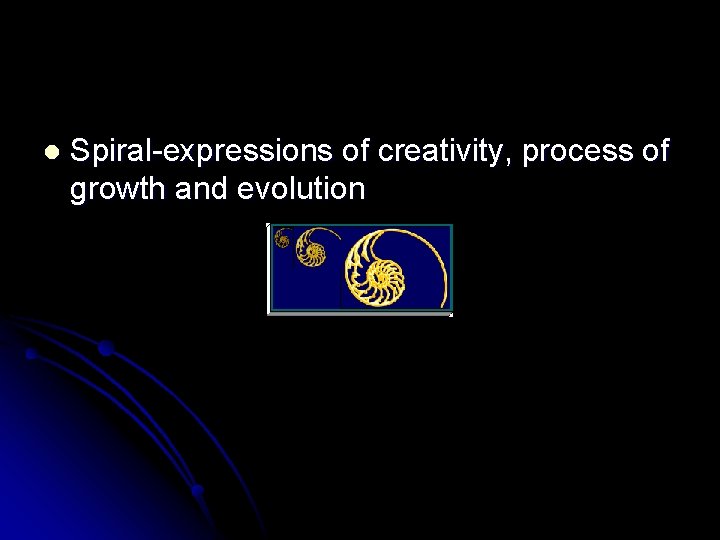 Spiral-expressions of creativity, process of growth and evolution